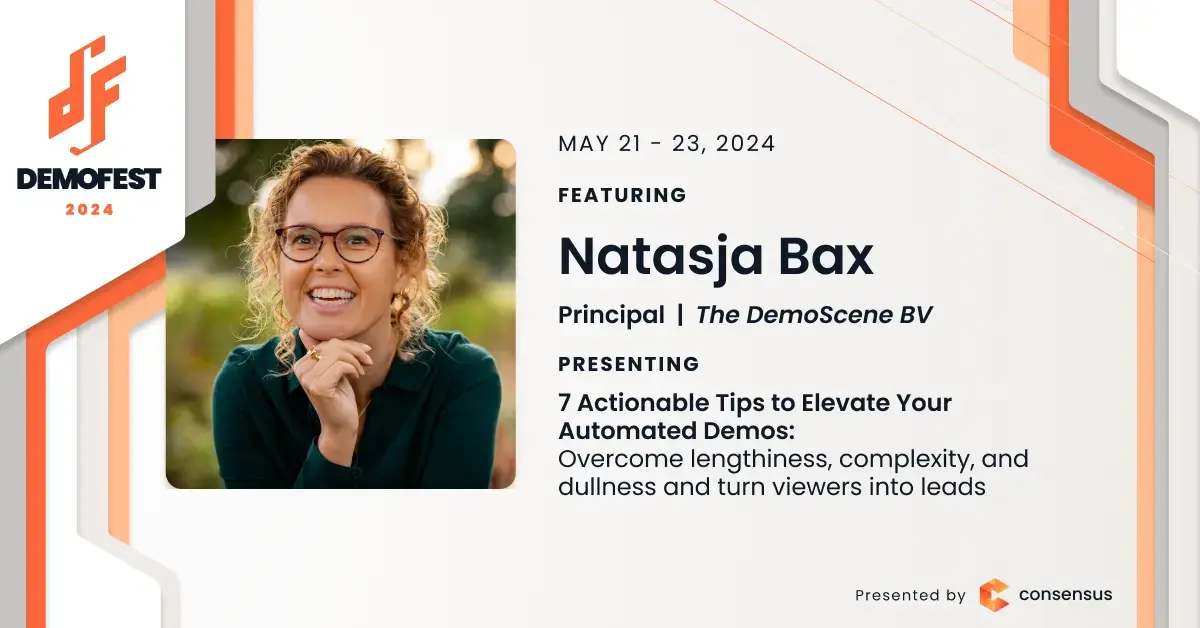 DEMOFEST
2024

MAY 21 - 23, 2024

FEATURING

Natasja Bax

Principal | The DemoScene BV

PRESENTING

7 Actionable Tips to Elevate Your Automated Demos:
Overcome lengthiness, complexity, and dullness and turn viewers into leads

Presented by consensus